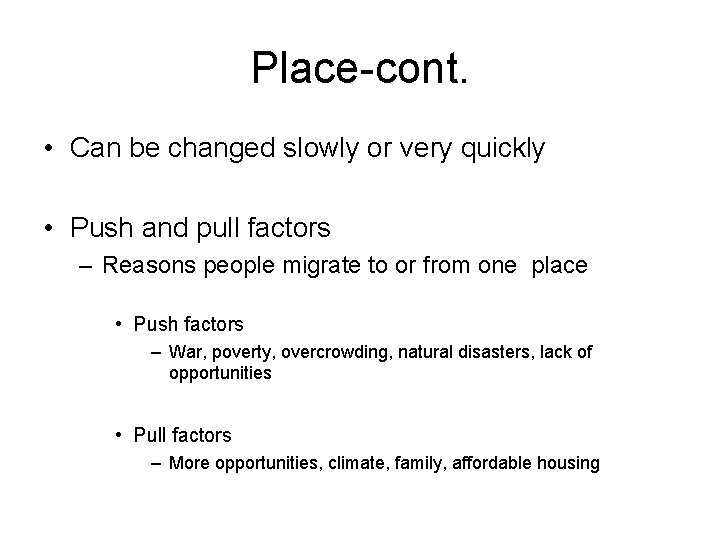 Place-cont.

• Can be changed slowly or very quickly

• Push and pull factors
– Reasons people migrate to or from one place

• Push factors
– War, poverty, overcrowding, natural disasters, lack of opportunities

• Pull factors
– More opportunities, climate, family, affordable housing